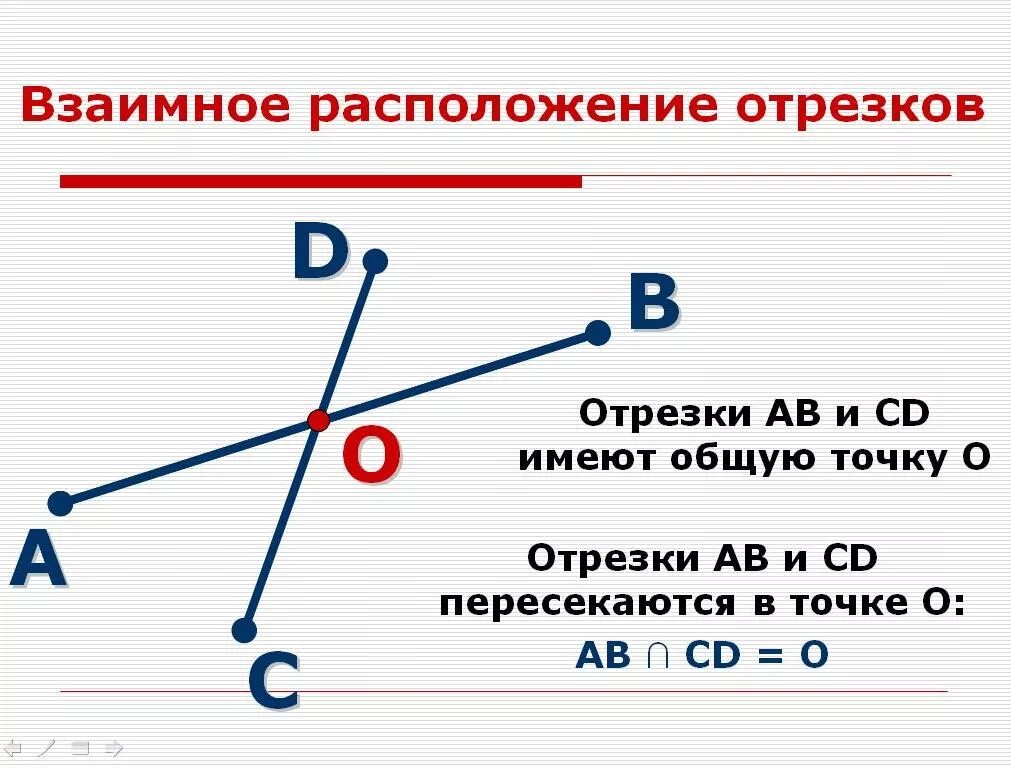 Взаимное расположение отрезков

D

B

O

A

C

Отрезки AB и CD имеют общую точку O

Отрезки AB и CD пересекаются в точке O:

$AB \cap CD = O$